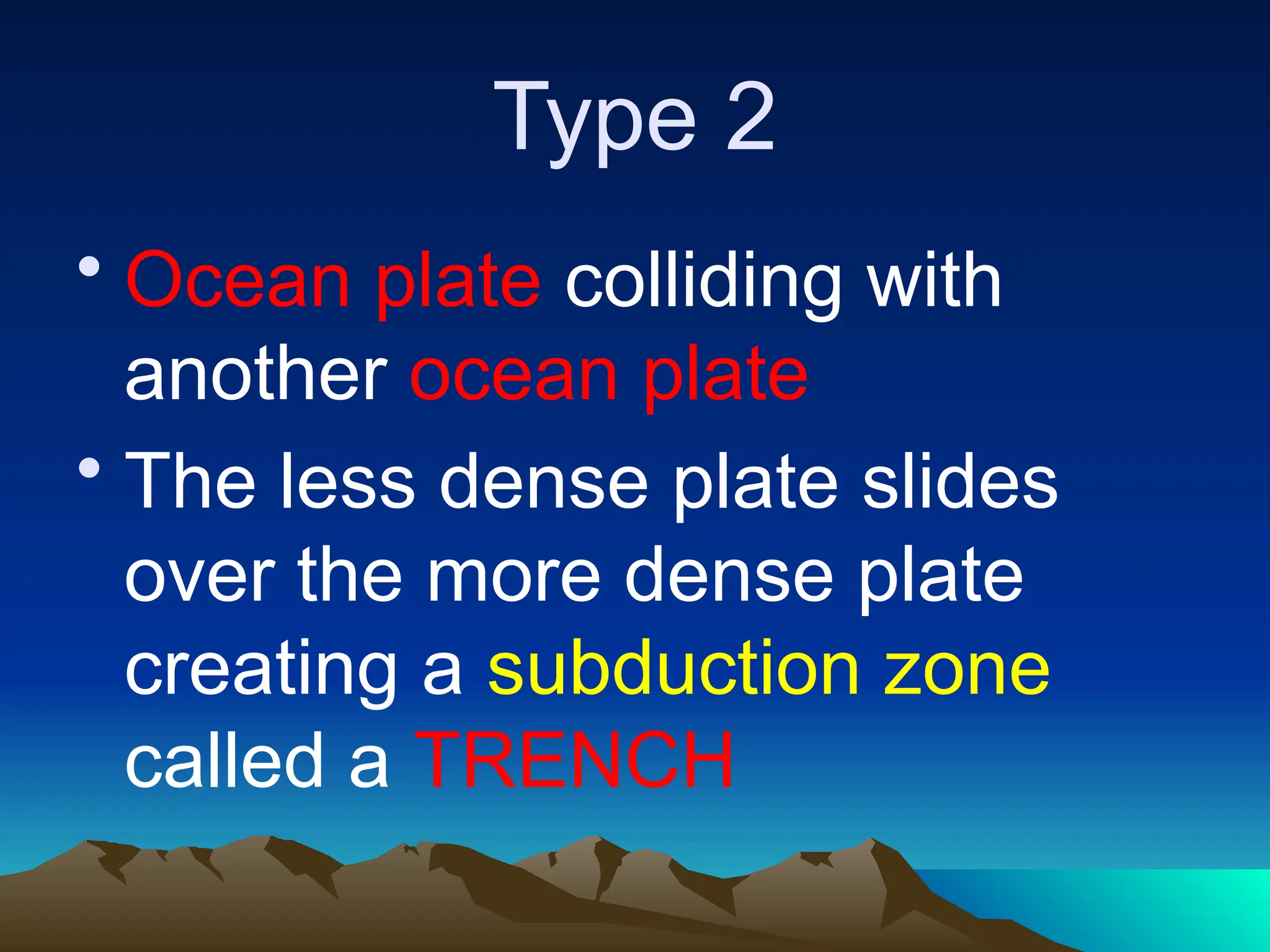 Type 2

• Ocean plate colliding with another ocean plate
• The less dense plate slides over the more dense plate creating a subduction zone called a TRENCH